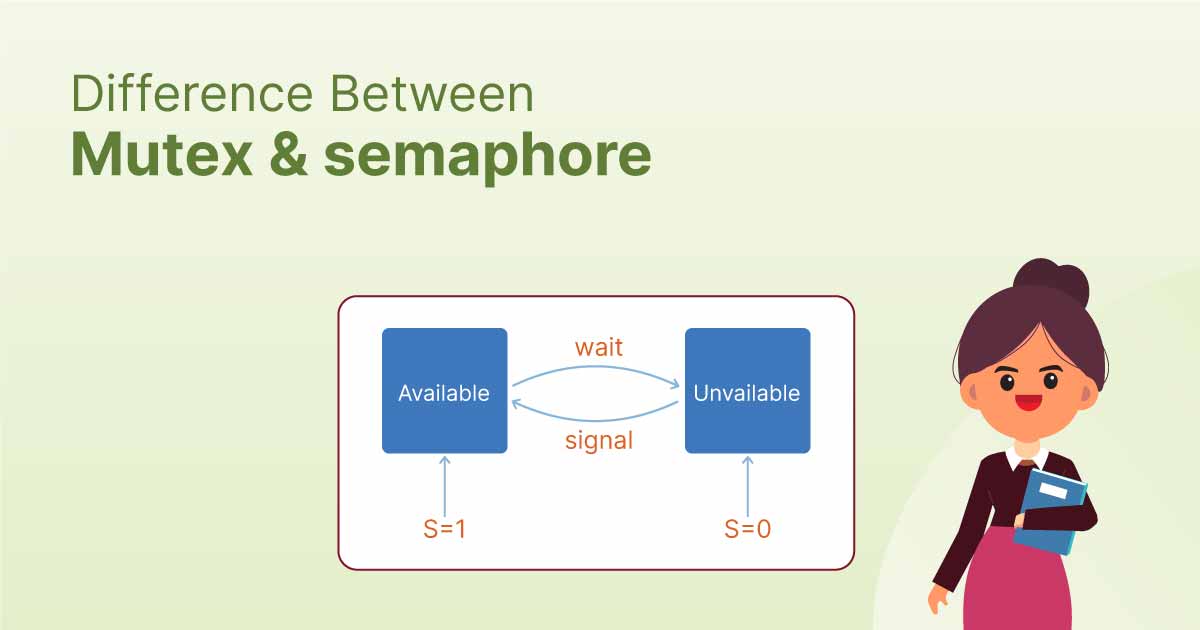 Difference Between
Mutex & semaphore

Available

wait

signal

Unvailable

S=1

S=0